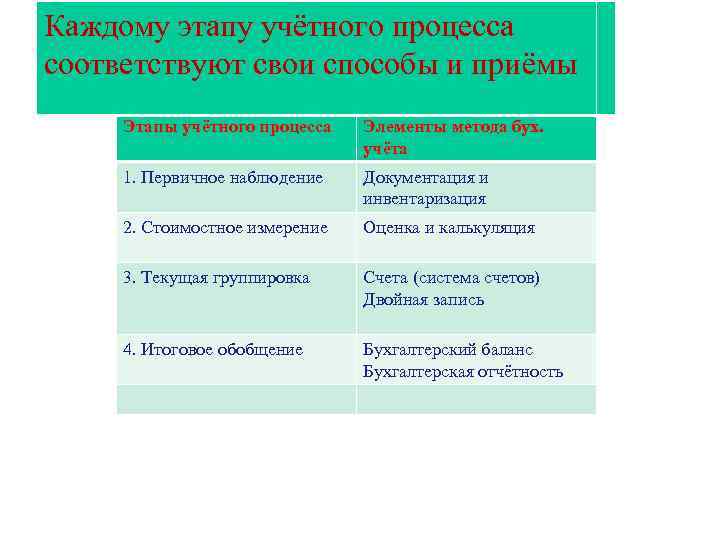 Каждому этапу учётного процесса соответствуют свои способы и приёмы

| Этапы учётного процесса | Элементы метода бух. учёта |
|---|---|
| 1. Первичное наблюдение | Документация и инвентаризация |
| 2. Стоимостное измерение | Оценка и калькуляция |
| 3. Текущая группировка | Счета (система счетов) Двойная запись |
| 4. Итоговое обобщение | Бухгалтерский баланс Бухгалтерская отчётность |
| | |